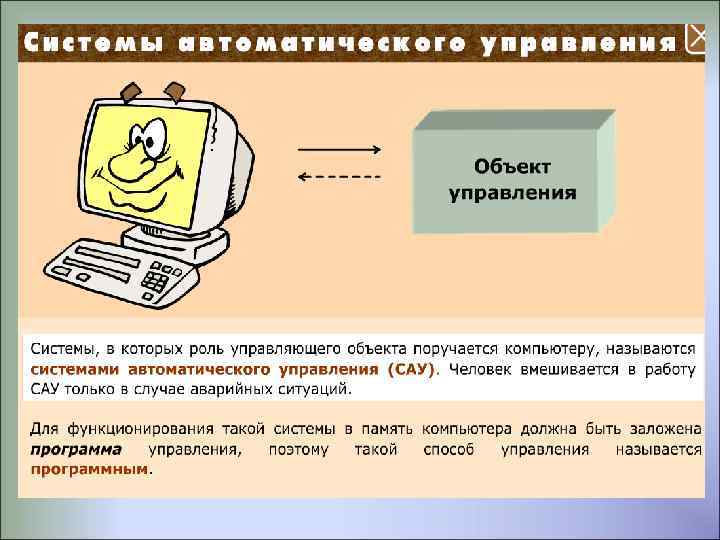 Системы автоматического управления

Объект управления

Системы, в которых роль управляющего объекта поручается компьютеру, называются системами автоматического управления (САУ). Человек вмешивается в работу САУ только в случае аварийных ситуаций.

Для функционирования такой системы в память компьютера должна быть заложена программа управления, поэтому такой способ управления называется программным.